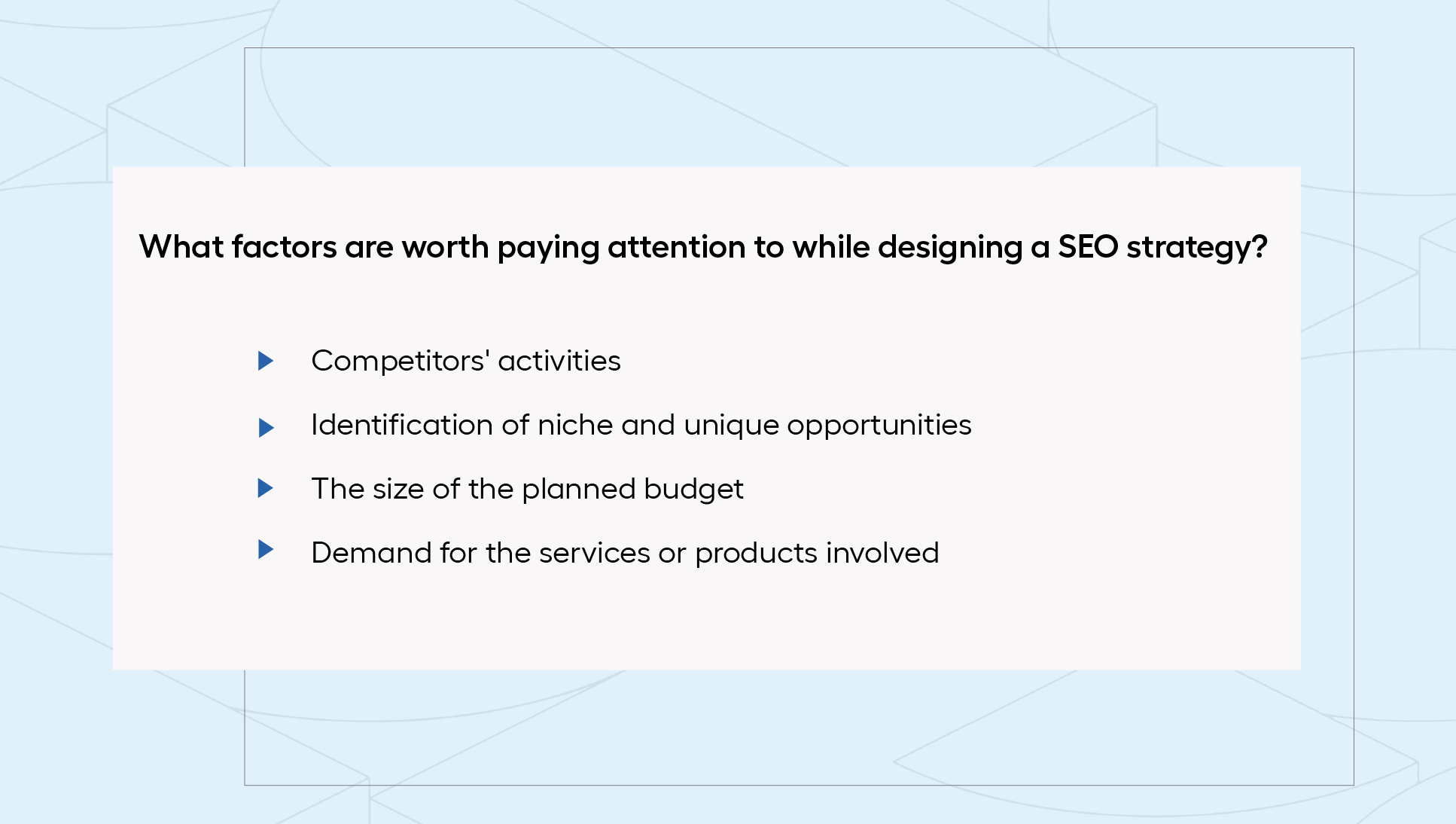 What factors are worth paying attention to while designing a SEO strategy?

Competitors' activities

Identification of niche and unique opportunities

The size of the planned budget

Demand for the services or products involved